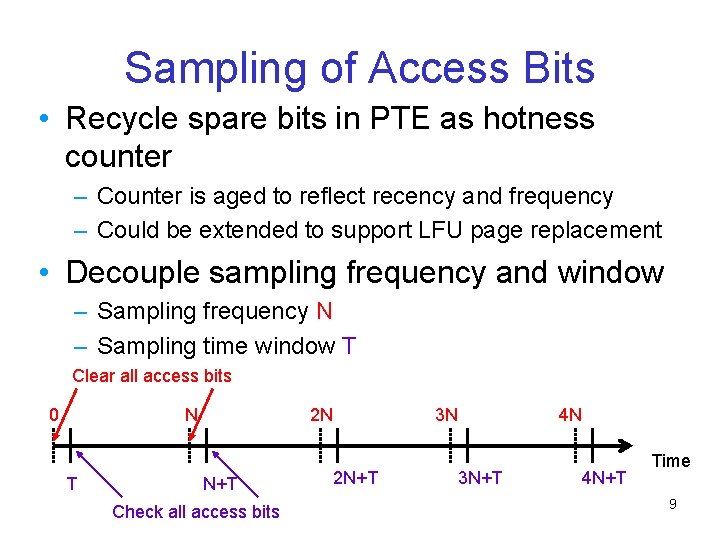 Sampling of Access Bits

• Recycle spare bits in PTE as hotness counter
  – Counter is aged to reflect recency and frequency
  – Could be extended to support LFU page replacement
• Decouple sampling frequency and window
  – Sampling frequency N
  – Sampling time window T

Clear all access bits

0 N 2N 3N 4N

Time

T N+T 2N+T 3N+T 4N+T

Check all access bits

9